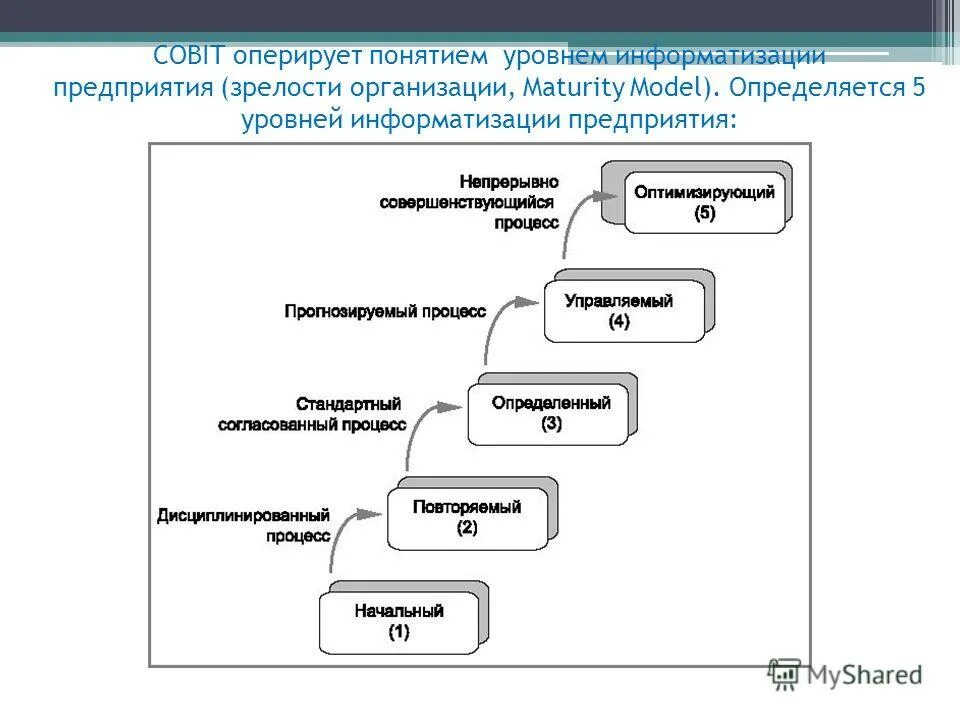 COBIT оперирует понятием уровнем информатизации предприятия (зрелости организации, Maturity Model). Определяется 5 уровней информатизации предприятия:

Непрерывно совершенствующийся процесс

Оптимизирующий (5)

Прогнозируемый процесс

Управляемый (4)

Стандартный согласованный процесс

Определенный (3)

Дисциплинированный процесс

Повторяемый (2)

Начальный (1)

MyShared